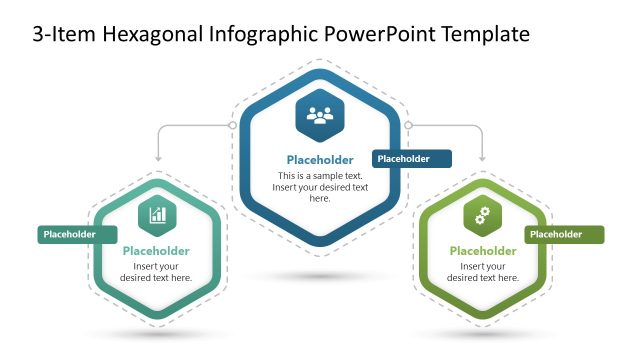 3-Item Hexagonal Infographic PowerPoint Template

Placeholder

This is a sample text. Insert your desired text here.

Placeholder

Placeholder

Placeholder

Insert your desired text here.

Placeholder

Placeholder

Insert your desired text here.